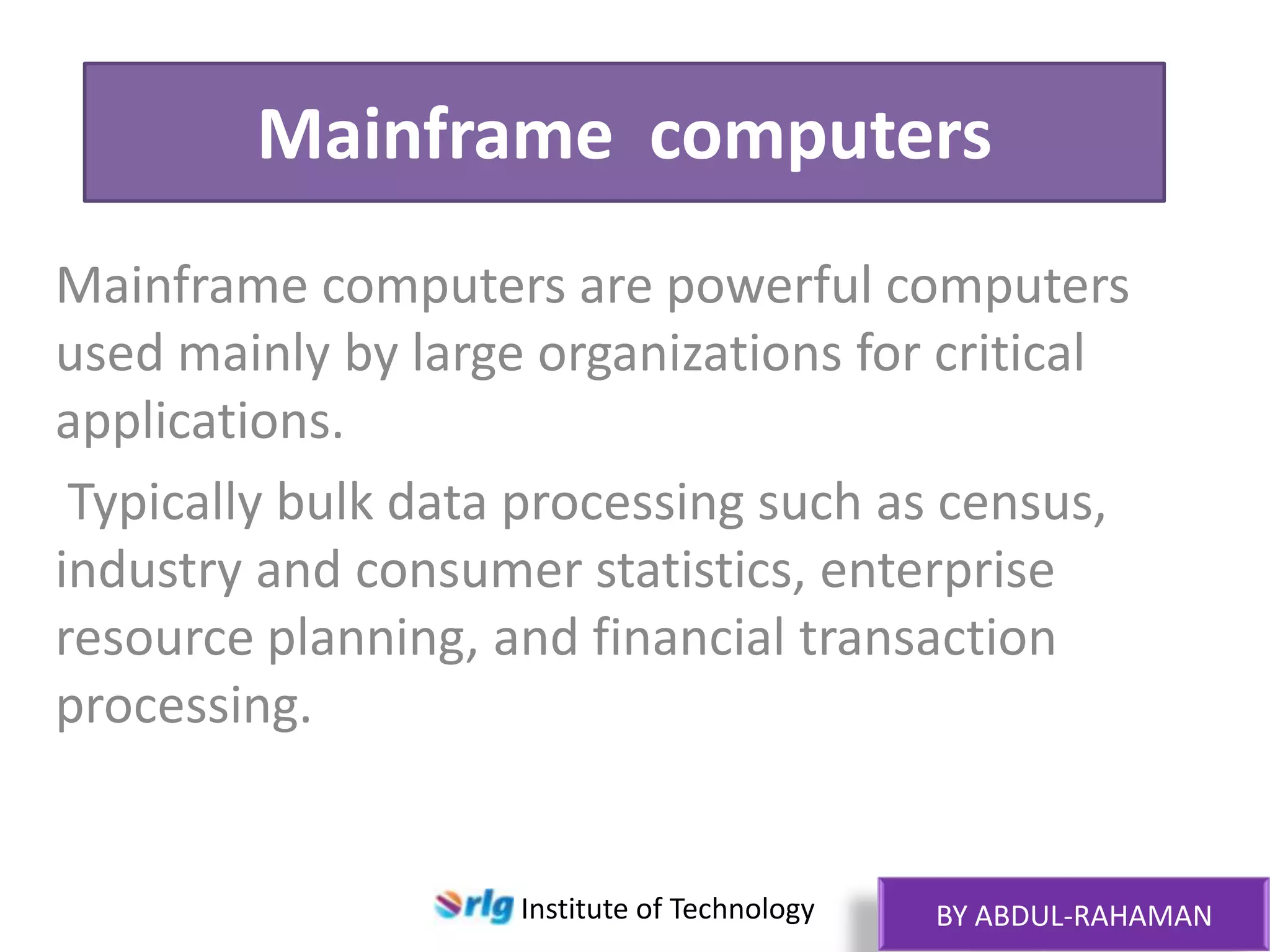 Mainframe computers

Mainframe computers are powerful computers used mainly by large organizations for critical applications.

Typically bulk data processing such as census, industry and consumer statistics, enterprise resource planning, and financial transaction processing.

rlg Institute of Technology

BY ABDUL-RAHAMAN